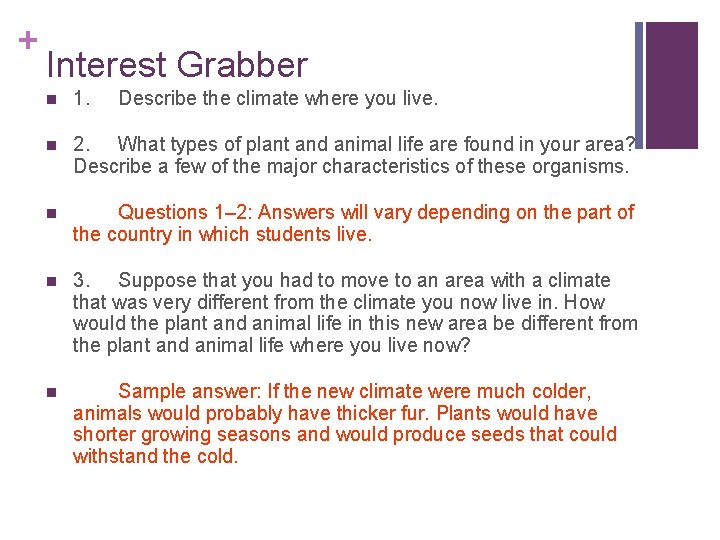 +
Interest Grabber

1. Describe the climate where you live.

2. What types of plant and animal life are found in your area? Describe a few of the major characteristics of these organisms.

Questions 1–2: Answers will vary depending on the part of the country in which students live.

3. Suppose that you had to move to an area with a climate that was very different from the climate you now live in. How would the plant and animal life in this new area be different from the plant and animal life where you live now?

Sample answer: If the new climate were much colder, animals would probably have thicker fur. Plants would have shorter growing seasons and would produce seeds that could withstand the cold.